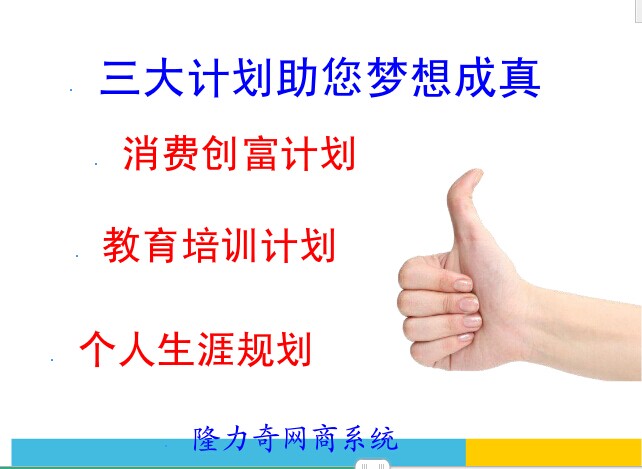 三大计划助您梦想成真

消费创富计划

教育培训计划

个人生涯规划

隆力奇网商系统